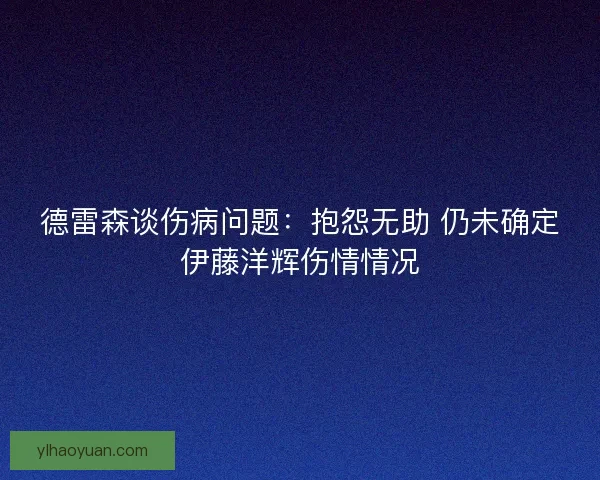 德雷森谈伤病问题：抱怨无助 仍未确定伊藤洋辉伤情情况

ylhaoyuan.com